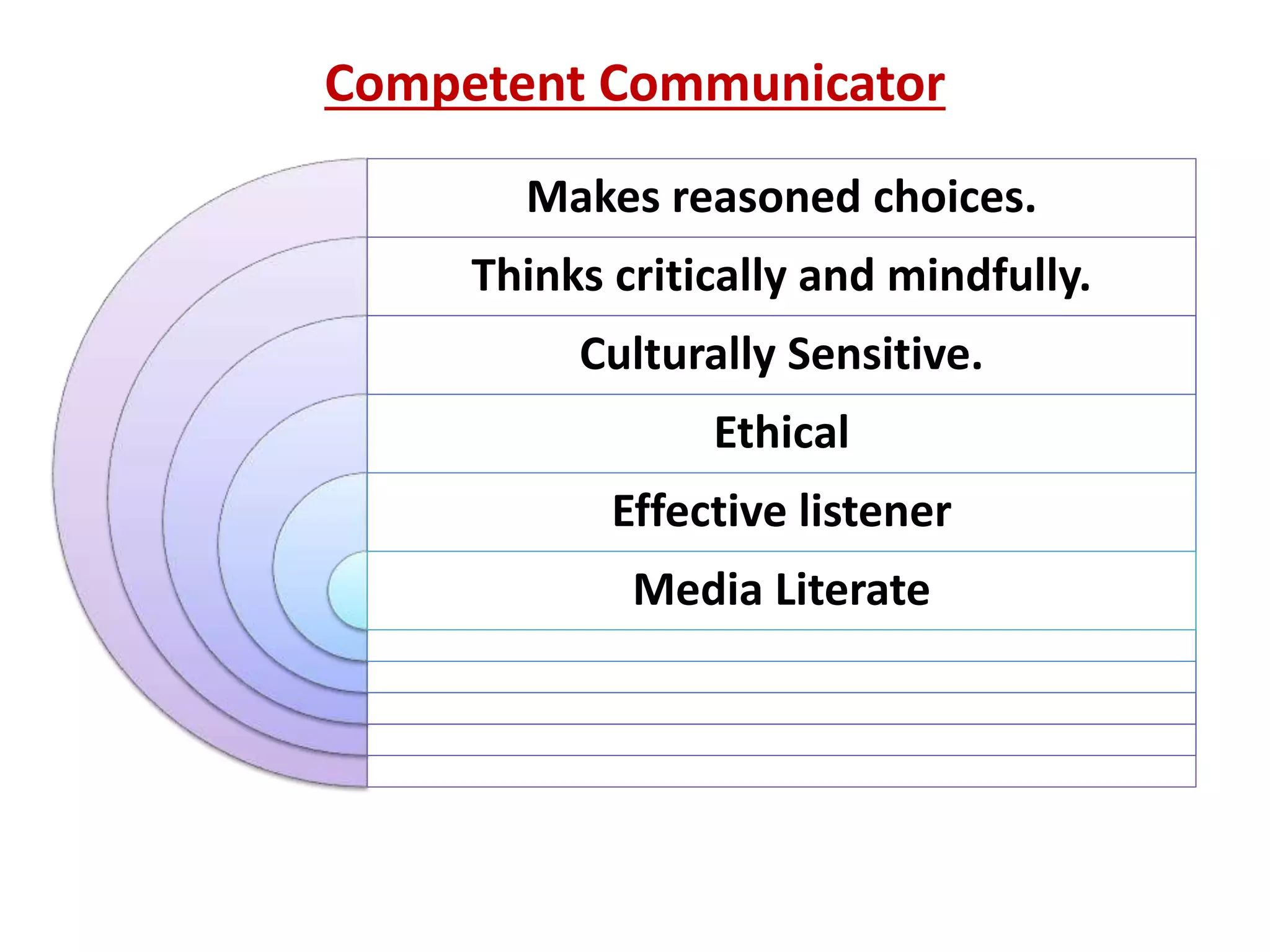 Competent Communicator

Makes reasoned choices.

Thinks critically and mindfully.

Culturally Sensitive.

Ethical

Effective listener

Media Literate